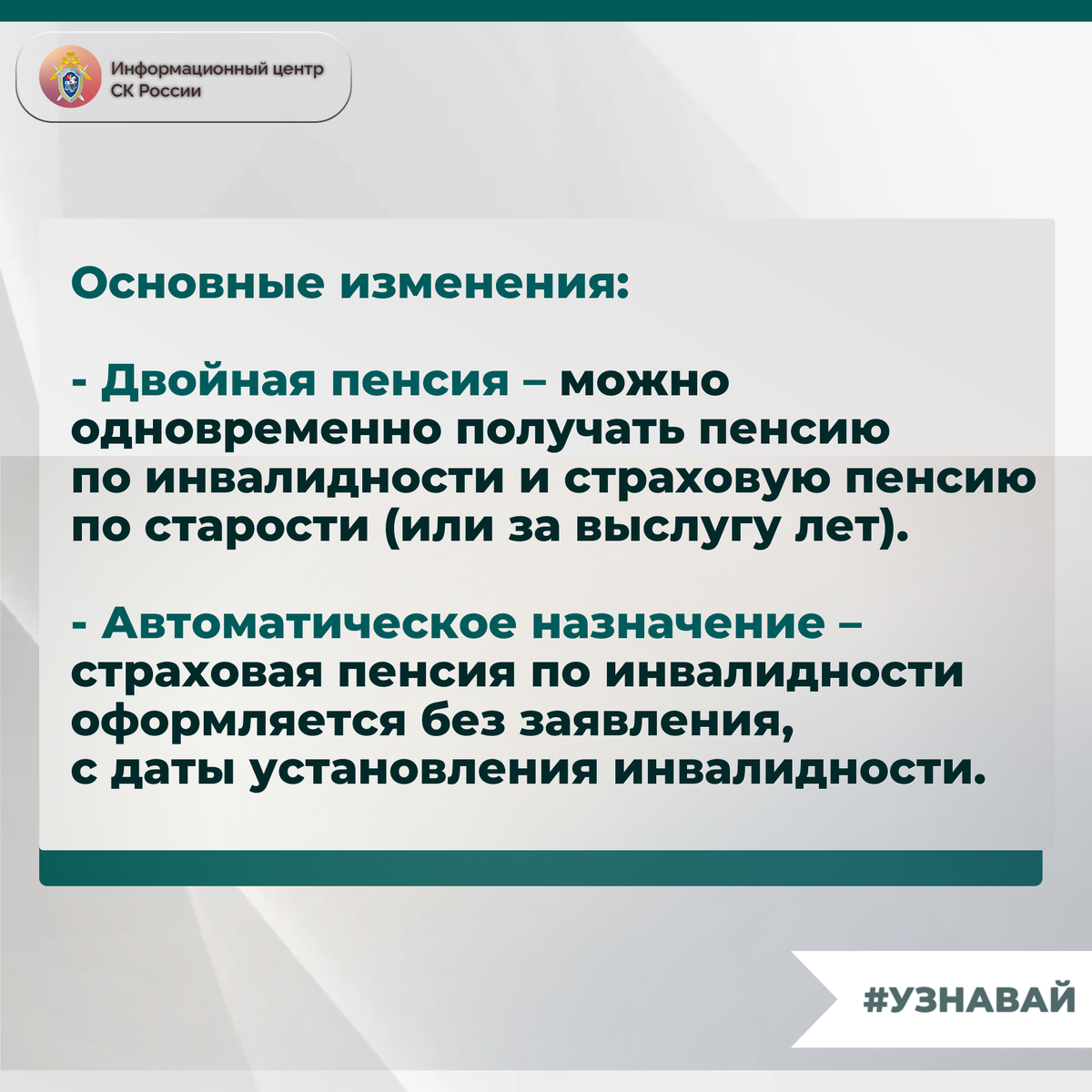 Информационный центр СК России

Основные изменения:

- Двойная пенсия – можно одновременно получать пенсию по инвалидности и страховую пенсию по старости (или за выслугу лет).

- Автоматическое назначение – страховая пенсия по инвалидности оформляется без заявления, с даты установления инвалидности.

#УЗНАВАЙ